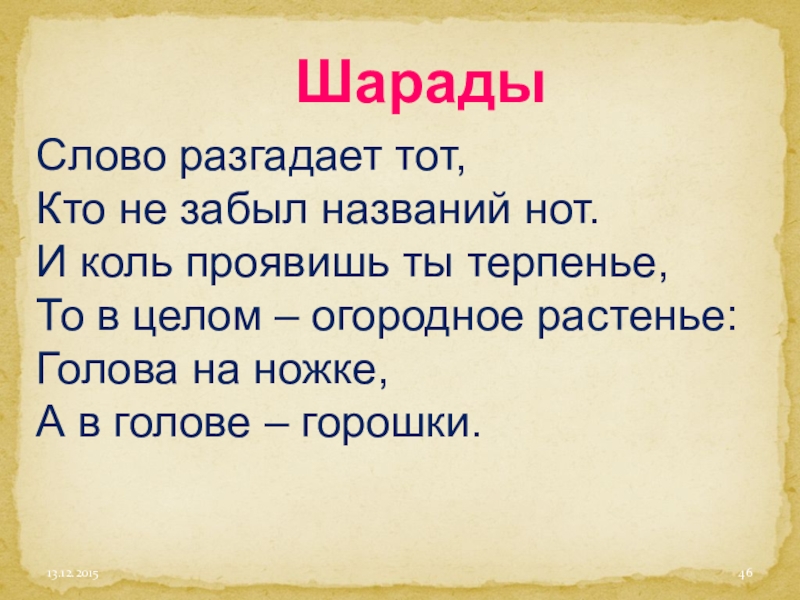 Шарады

Слово разгадает тот,
Кто не забыл названий нот.
И коль проявишь ты терпенье,
То в целом – огородное растенье:
Голова на ножке,
А в голове – горошки.

13.12.2015

46